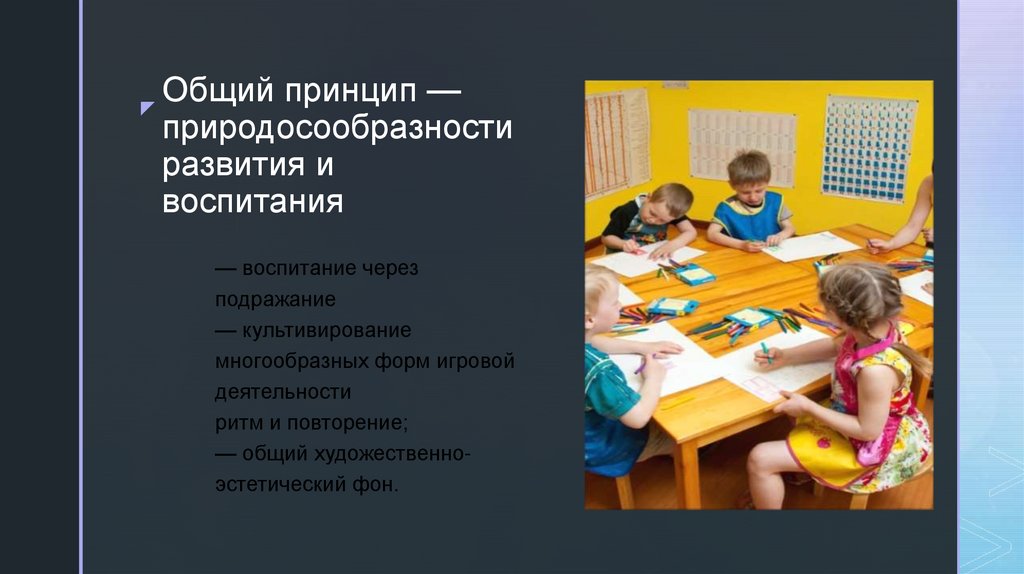 Общий принцип — природосообразности развития и воспитания

— воспитание через подражание
— культивирование многообразных форм игровой деятельности
ритм и повторение;
— общий художественно-эстетический фон.